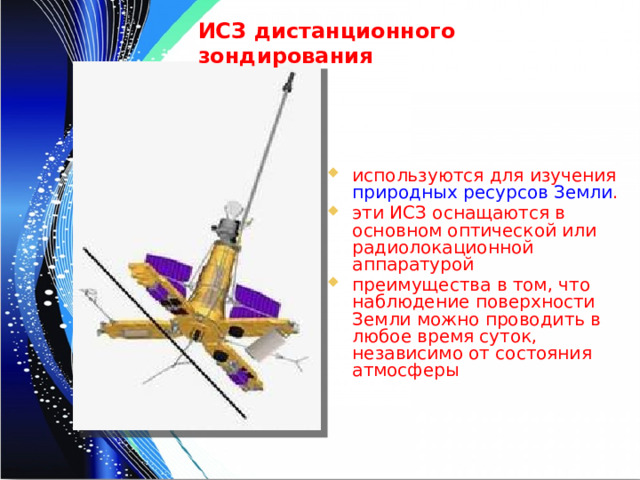 ИСЗ дистанционного зондирования

используются для изучения природных ресурсов Земли.

эти ИСЗ оснащаются в основном оптической или радиолокационной аппаратурой

преимущества в том, что наблюдение поверхности Земли можно проводить в любое время суток, независимо от состояния атмосферы